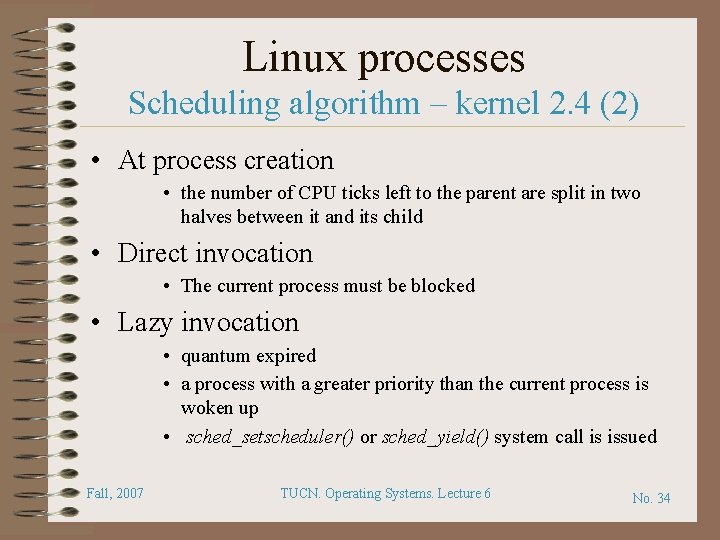 Linux processes
Scheduling algorithm – kernel 2.4 (2)

• At process creation
  • the number of CPU ticks left to the parent are split in two halves between it and its child
• Direct invocation
  • The current process must be blocked
• Lazy invocation
  • quantum expired
  • a process with a greater priority than the current process is woken up
  • sched_setscheduler() or sched_yield() system call is issued

Fall, 2007
TUCN. Operating Systems. Lecture 6
No. 34